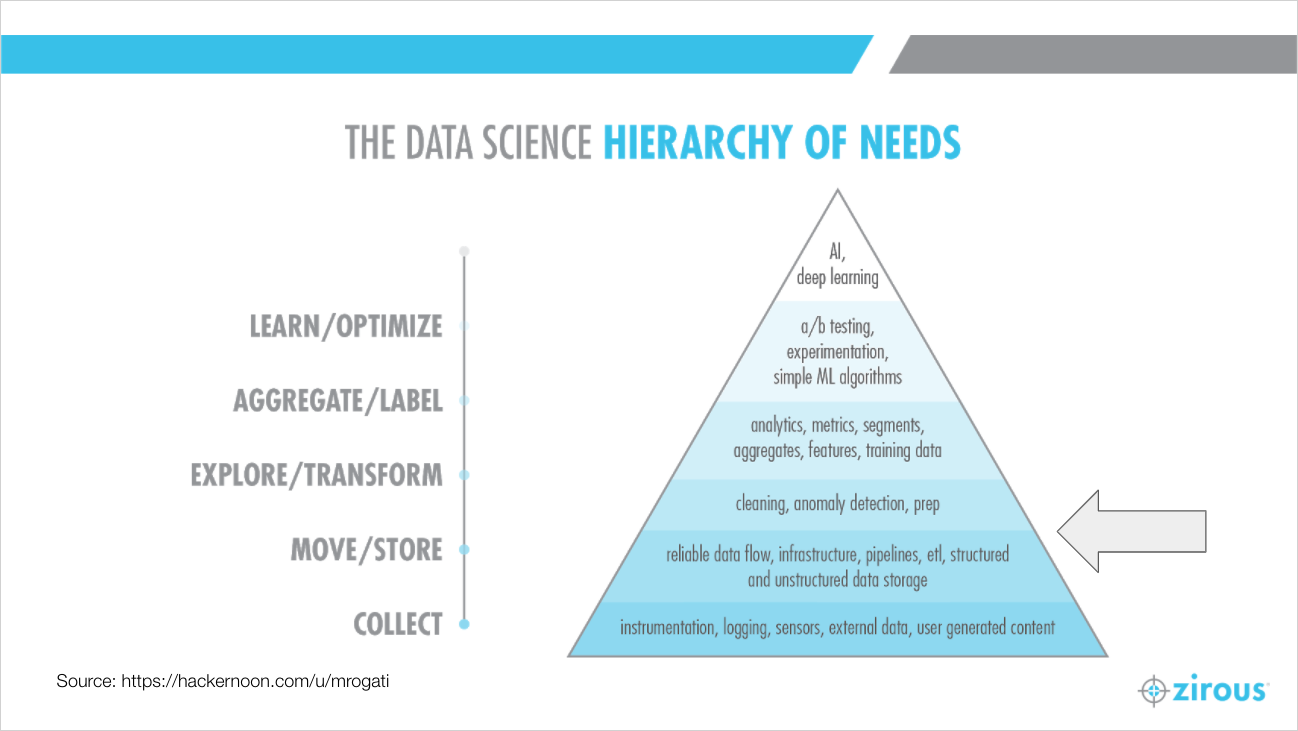 THE DATA SCIENCE HIERARCHY OF NEEDS

LEARN/OPTIMIZE

AGGREGATE/LABEL

EXPLORE/TRANSFORM

MOVE/STORE

COLLECT

AI, deep learning

a/b testing, experimentation, simple ML algorithms

analytics, metrics, segments, aggregates, features, training data

cleaning, anomaly detection, prep

reliable data flow, infrastructure, pipelines, etl, structured and unstructured data storage

instrumentation, logging, sensors, external data, user generated content

Source: https://hackernoon.com/u/mrogati

zirous